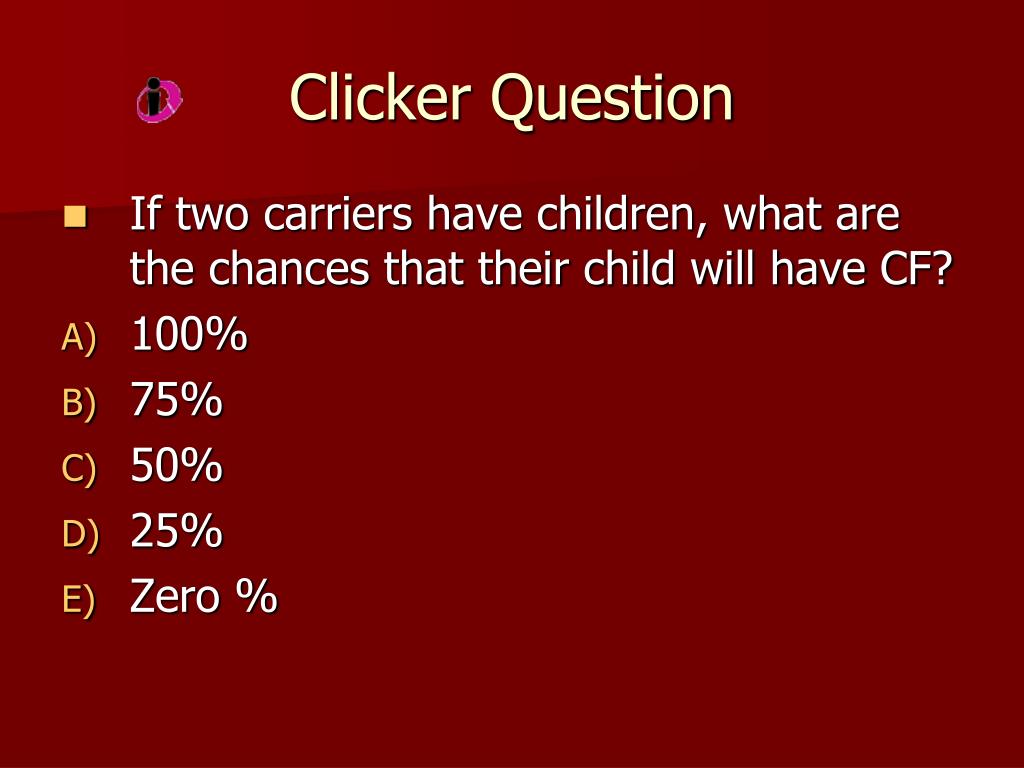 Clicker Question

If two carriers have children, what are the chances that their child will have CF?

A) 100%

B) 75%

C) 50%

D) 25%

E) Zero %